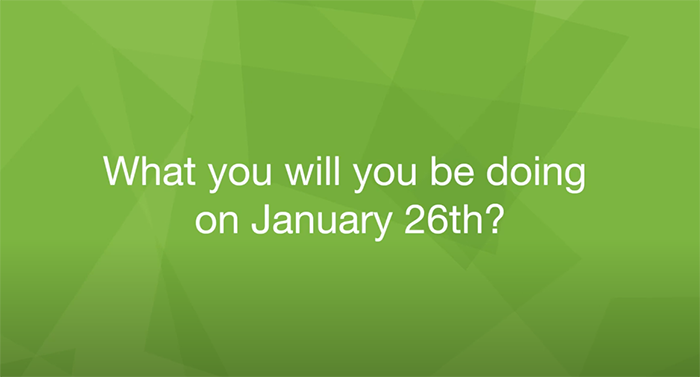 What you will you be doing on January 26th?